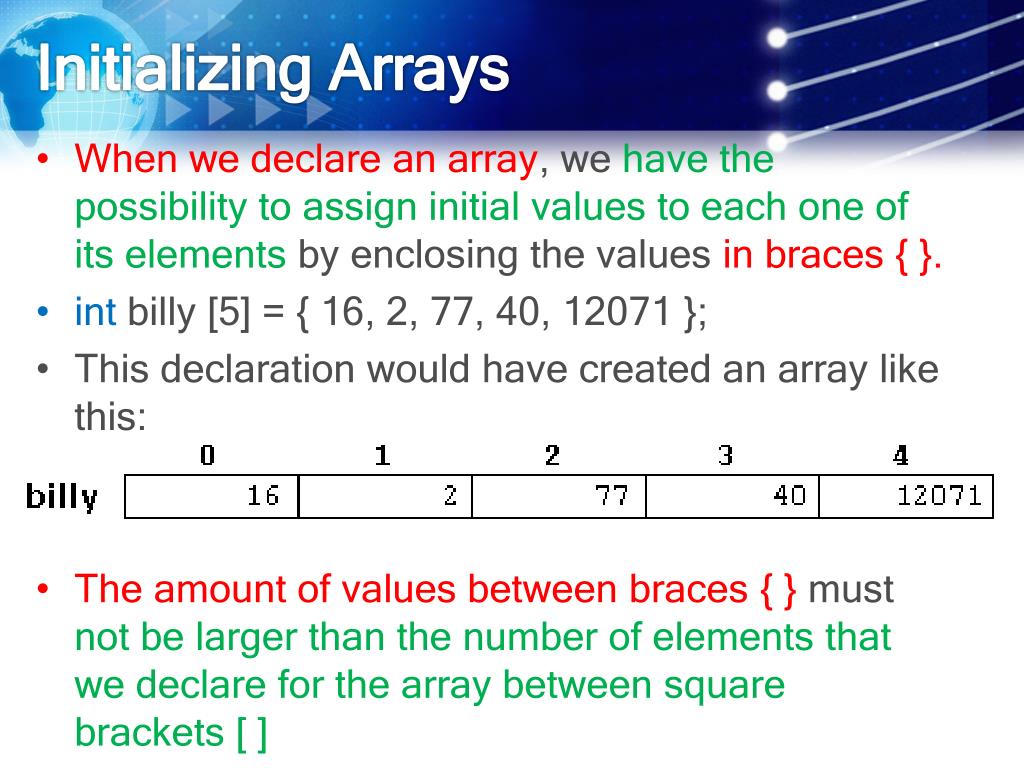 Initializing Arrays

• When we declare an array, we have the possibility to assign initial values to each one of its elements by enclosing the values in braces { }.

• int billy [5] = { 16, 2, 77, 40, 12071 };

• This declaration would have created an array like this:

| | 0 | 1 | 2 | 3 | 4 |
|---|---|---|---|---|---|
| billy | 16 | 2 | 77 | 40 | 12071 |

• The amount of values between braces { } must not be larger than the number of elements that we declare for the array between square brackets [ ]